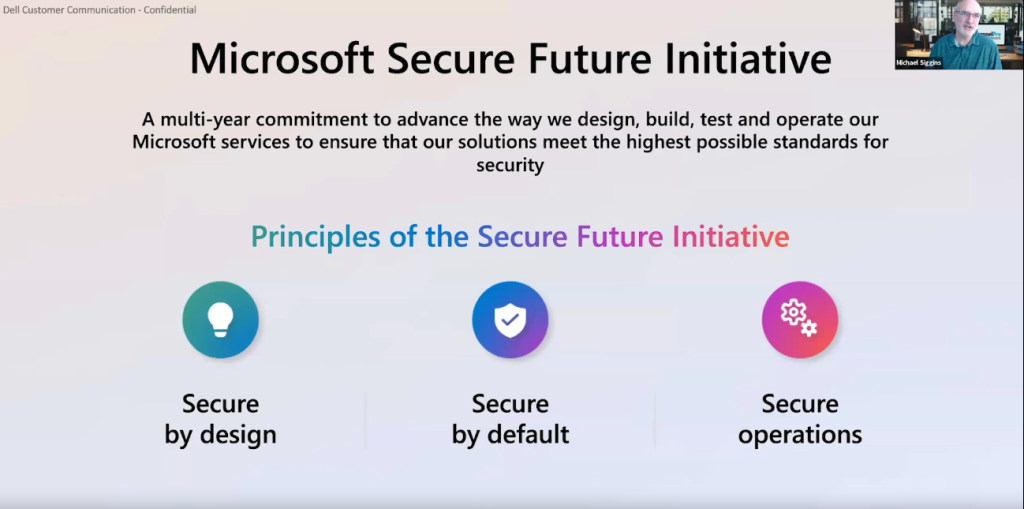 Dell Customer Communication - Confidential

Michael Siggins

Microsoft Secure Future Initiative

A multi-year commitment to advance the way we design, build, test and operate our Microsoft services to ensure that our solutions meet the highest possible standards for security

Principles of the Secure Future Initiative

Secure by design

Secure by default

Secure operations